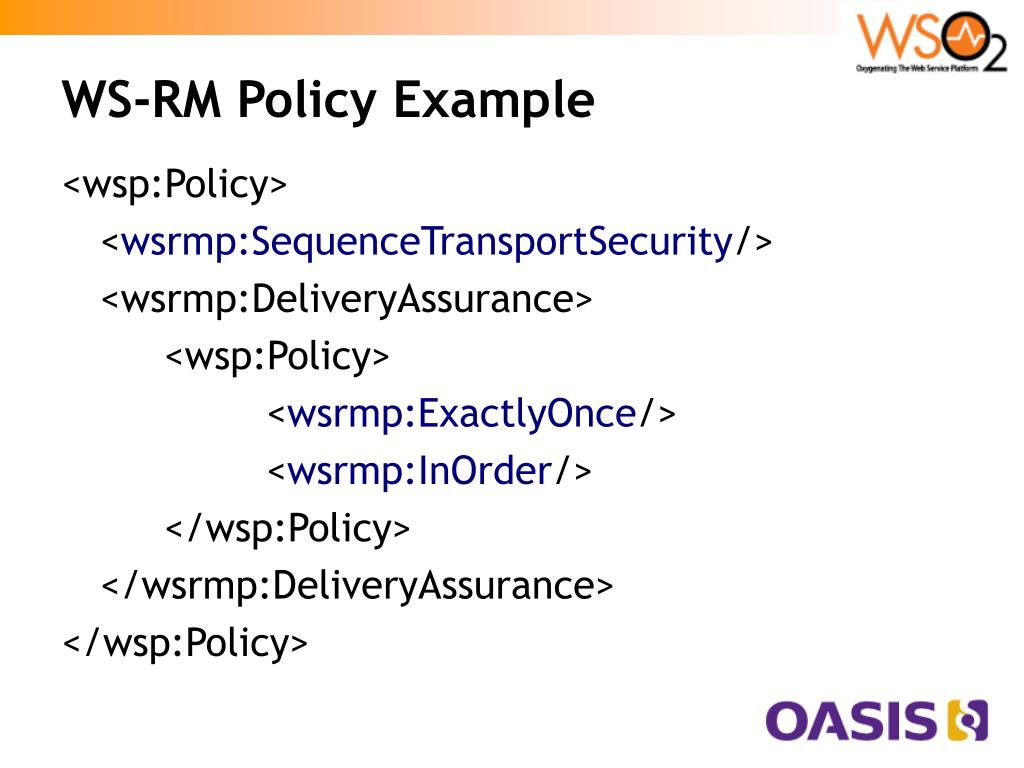 WSO2
Oxygenating The Web Service Platform

WS-RM Policy Example

<wsp:Policy>
<wsrmp:SequenceTransportSecurity/>
<wsrmp:DeliveryAssurance>
<wsp:Policy>
<wsrmp:ExactlyOnce/>
<wsrmp:InOrder/>
</wsp:Policy>
</wsrmp:DeliveryAssurance>
</wsp:Policy>

OASIS